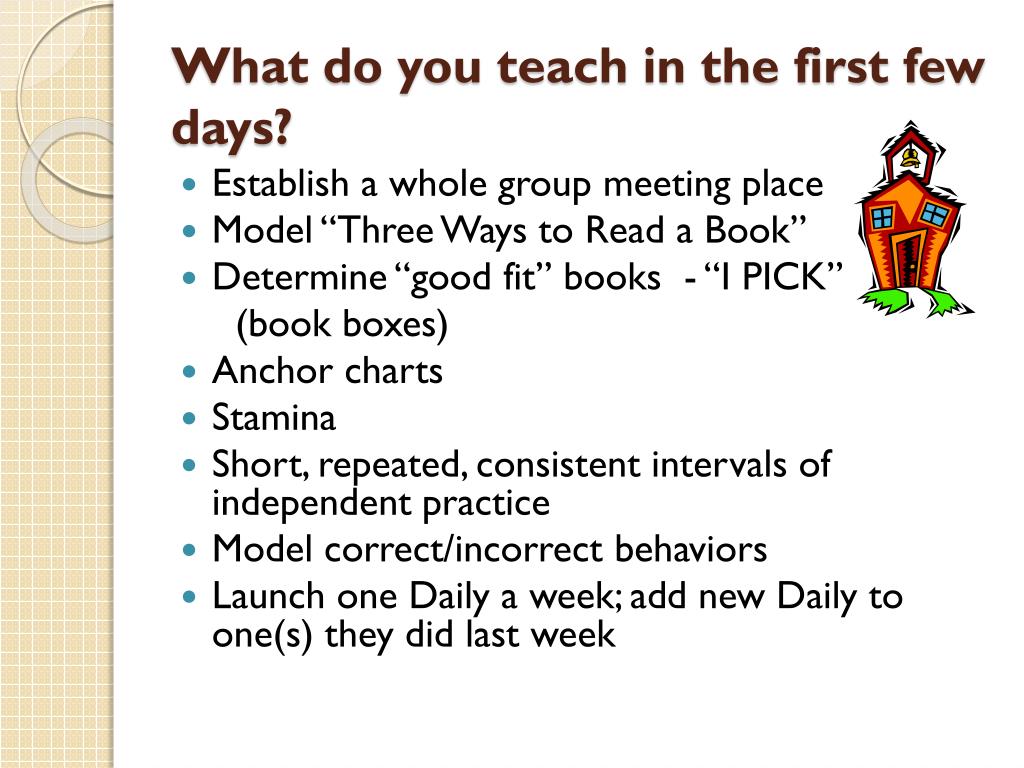 What do you teach in the first few days?

- Establish a whole group meeting place
- Model “Three Ways to Read a Book”
- Determine “good fit” books - “I PICK” (book boxes)
- Anchor charts
- Stamina
- Short, repeated, consistent intervals of independent practice
- Model correct/incorrect behaviors
- Launch one Daily a week; add new Daily to one(s) they did last week